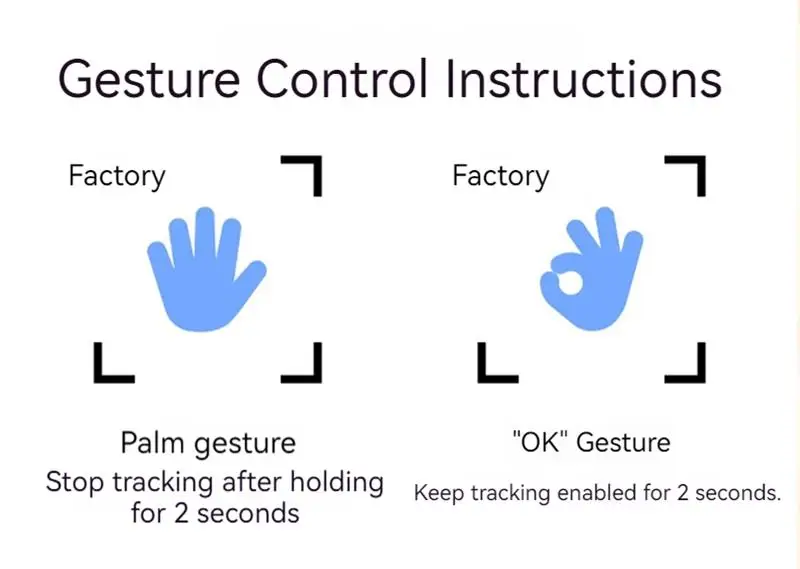 Gesture Control Instructions

Factory

Palm gesture

Stop tracking after holding for 2 seconds

Factory

"OK" Gesture

Keep tracking enabled for 2 seconds.